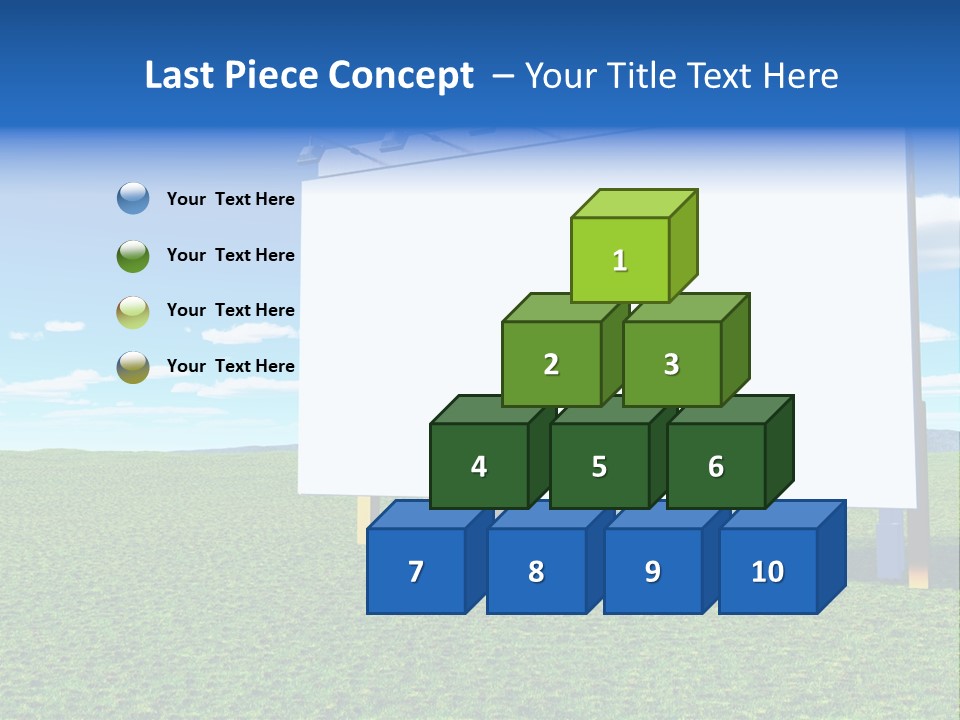 Last Piece Concept – Your Title Text Here

Your Text Here

Your Text Here

Your Text Here

Your Text Here

1

2

3

4

5

6

7

8

9

10